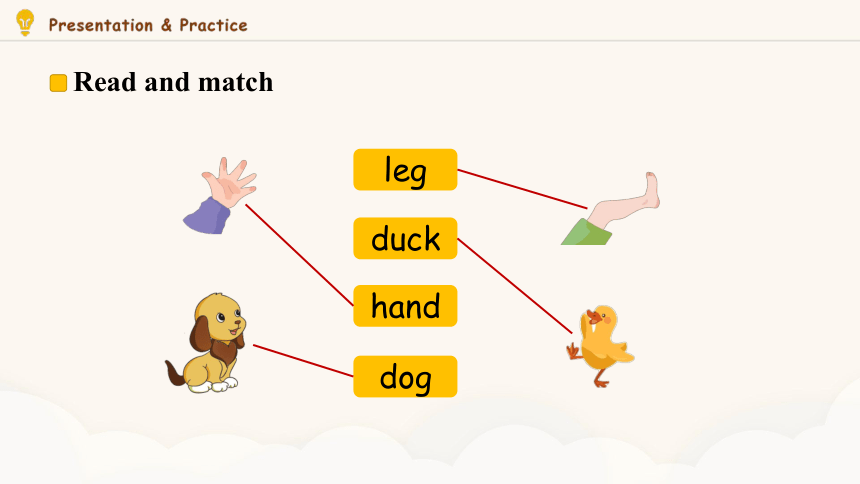 Presentation & Practice

Read and match

leg

duck

hand

dog